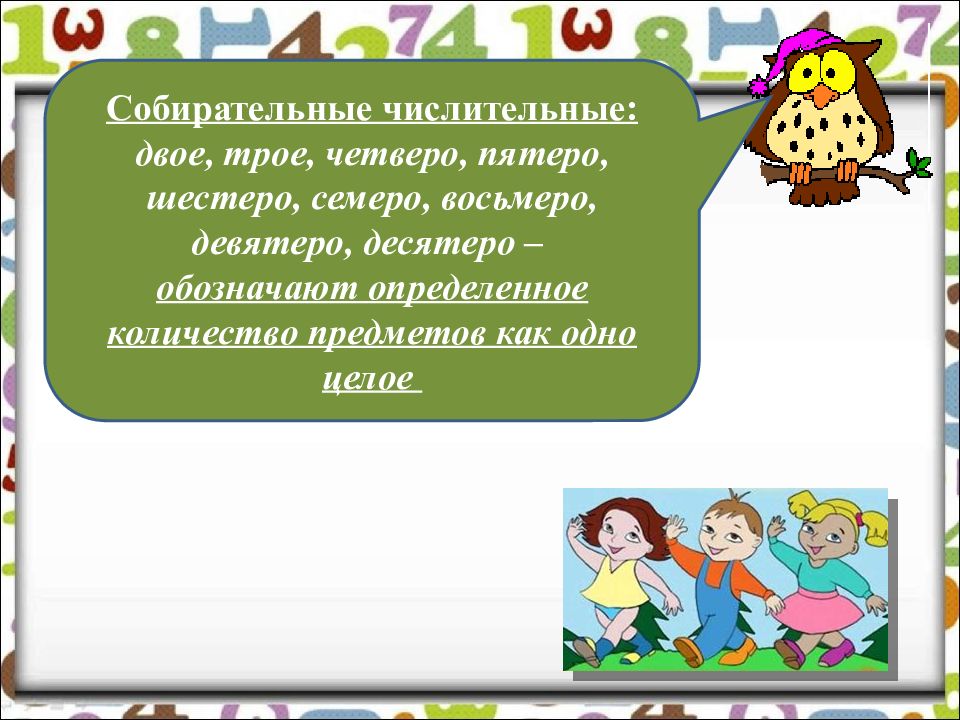 Собирательные числительные: двое, трое, четверо, пятеро, шестеро, семеро, восьмеро, девятеро, десятеро – обозначают определенное количество предметов как одно целое